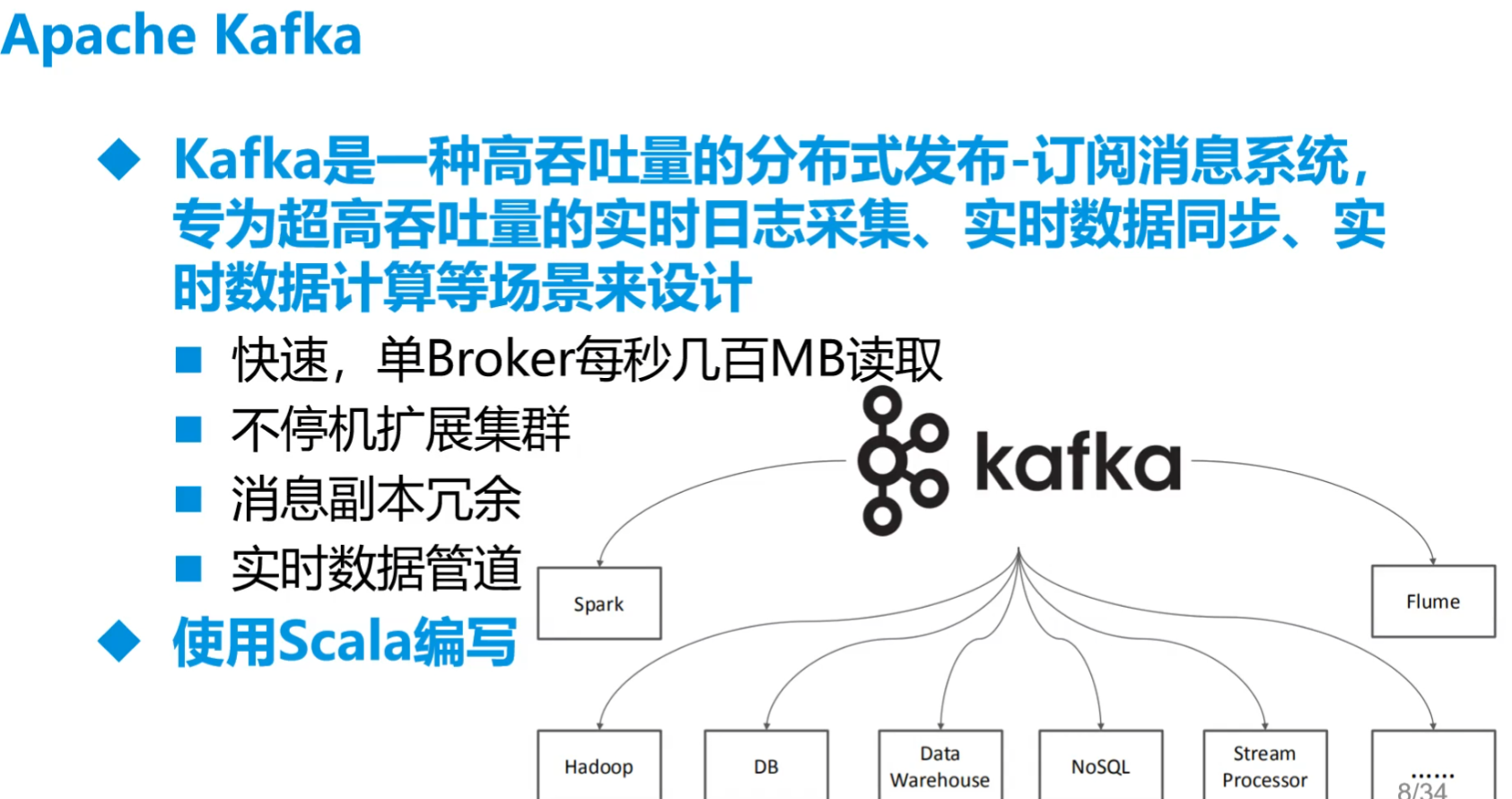 Apache Kafka

◆ Kafka是一种高吞吐量的分布式发布-订阅消息系统，专为超高吞吐量的实时日志采集、实时数据同步、实时数据计算等场景来设计

■ 快速，单Broker每秒几百MB读取

■ 不停机扩展集群

■ 消息副本冗余

■ 实时数据管道

◆ 使用Scala编写

kafka

Spark

Flume

Hadoop

DB

Data Warehouse

NoSQL

Stream Processor

......

8/34